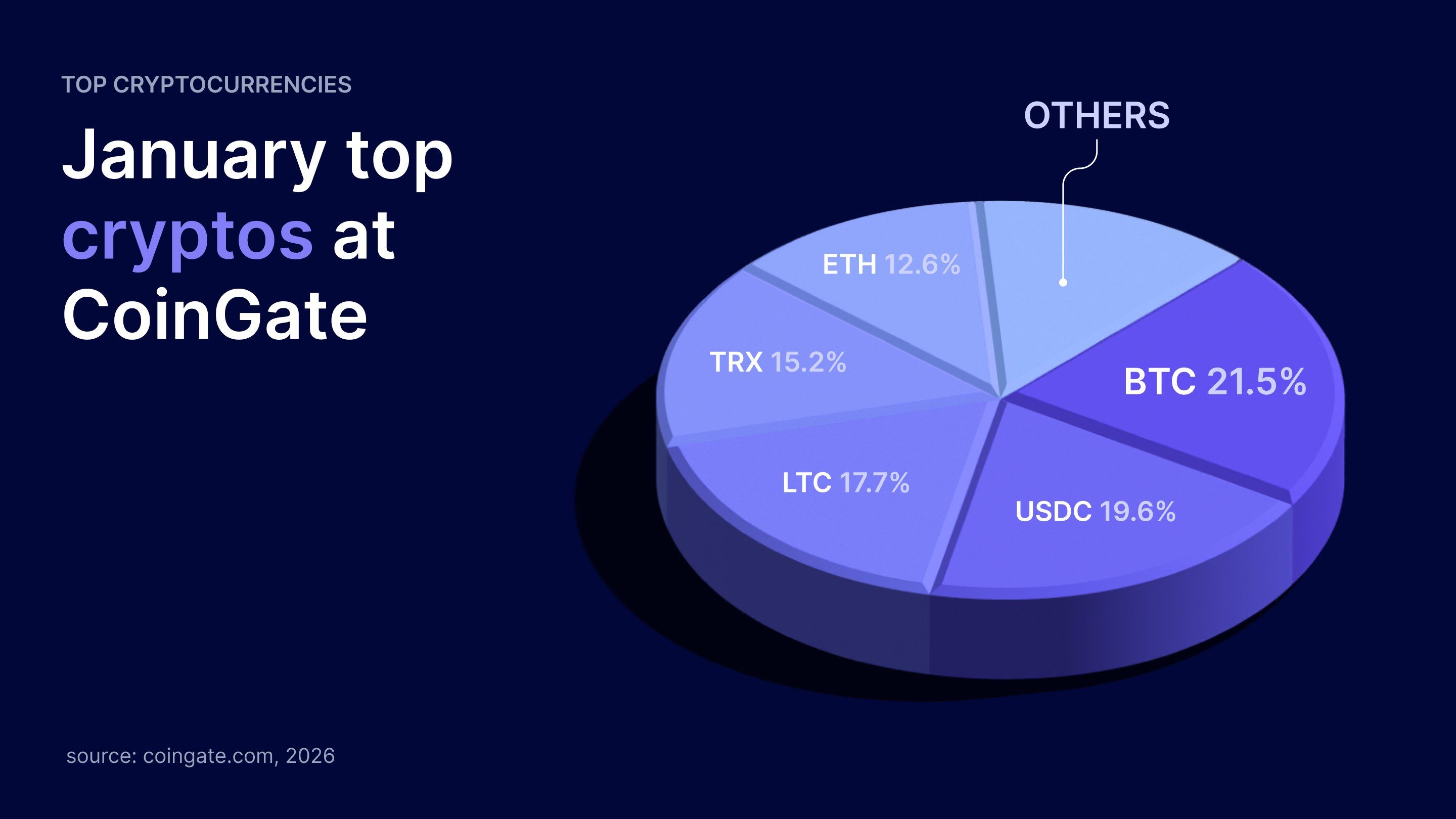 TOP CRYPTOCURRENCIES

January top cryptos at CoinGate

OTHERS

ETH 12.6%

TRX 15.2%

BTC 21.5%

LTC 17.7%

USDC 19.6%

source: coingate.com, 2026